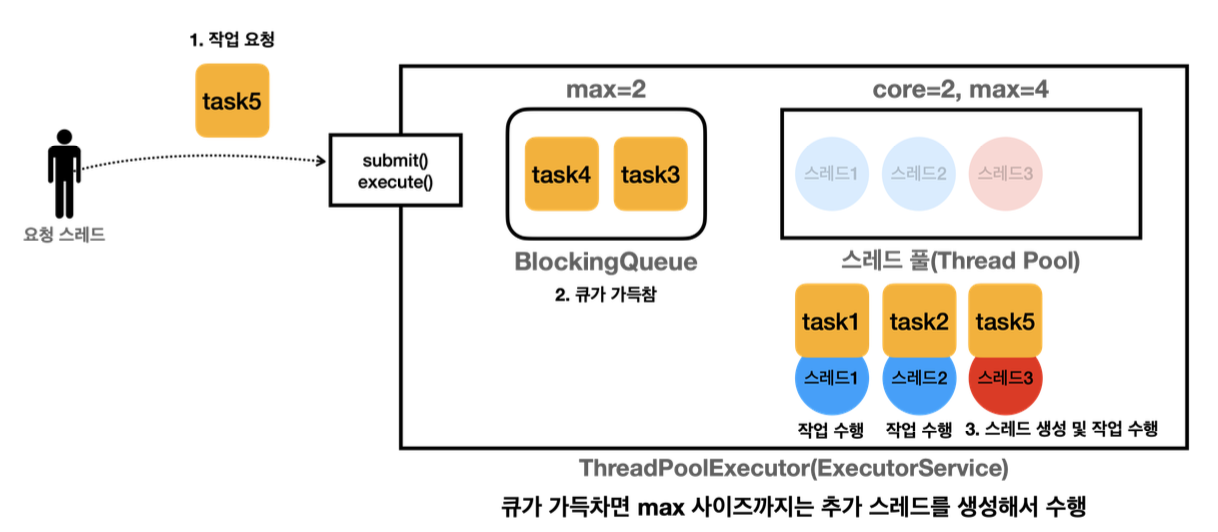 1. 작업 요청

task5

요청 스레드

submit()
execute()

max=2

task4 task3

BlockingQueue

2. 큐가 가득참

core=2, max=4

스레드1 스레드2 스레드3

스레드 풀(Thread Pool)

task1 task2 task5

스레드1 스레드2 스레드3

작업 수행 작업 수행 3. 스레드 생성 및 작업 수행

ThreadPoolExecutor(ExecutorService)

큐가 가득차면 max 사이즈까지는 추가 스레드를 생성해서 수행